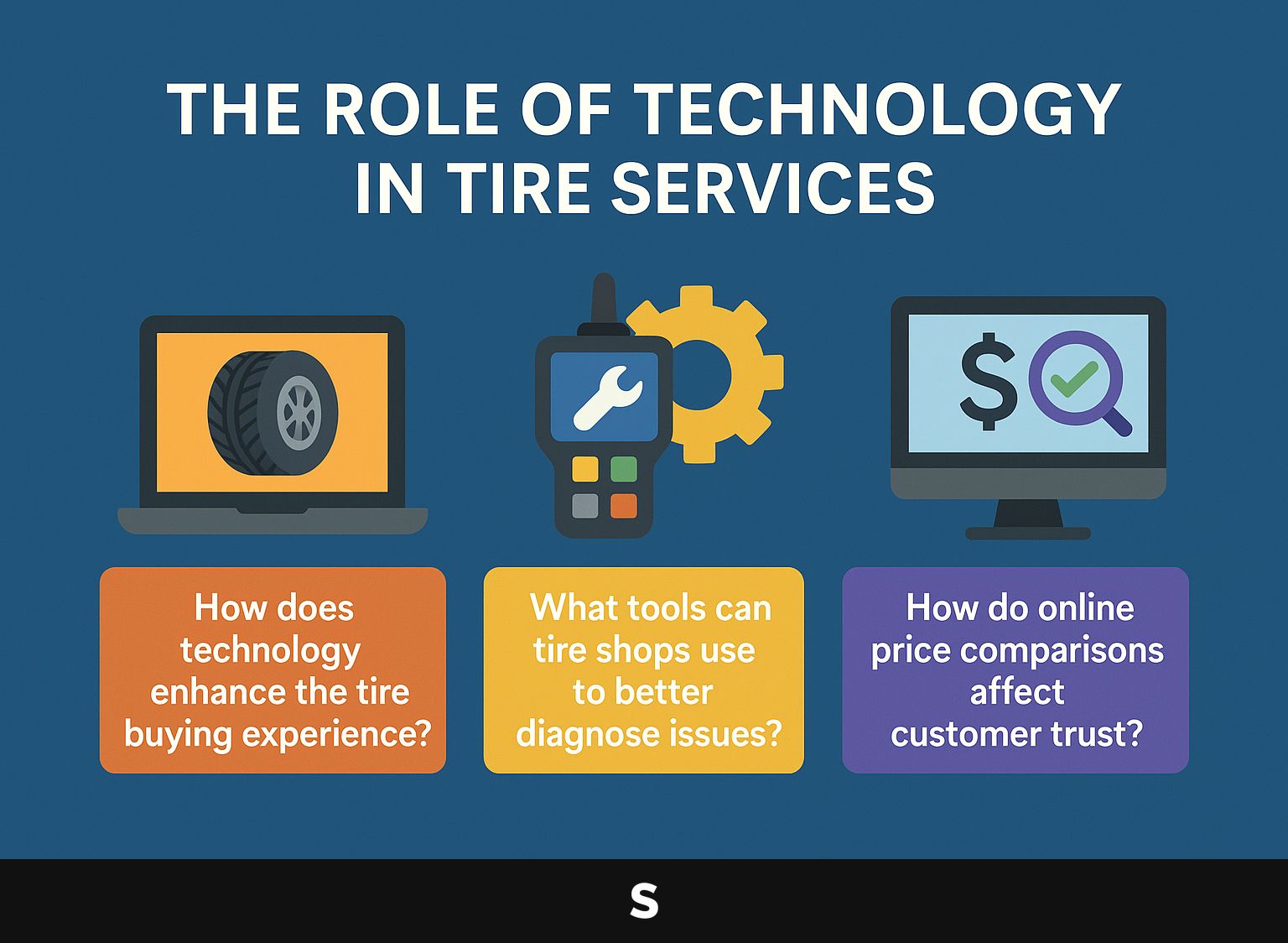 THE ROLE OF TECHNOLOGY IN TIRE SERVICES

$

How does technology enhance the tire buying experience?

What tools can tire shops use to better diagnose issues?

How do online price comparisons affect customer trust?

S